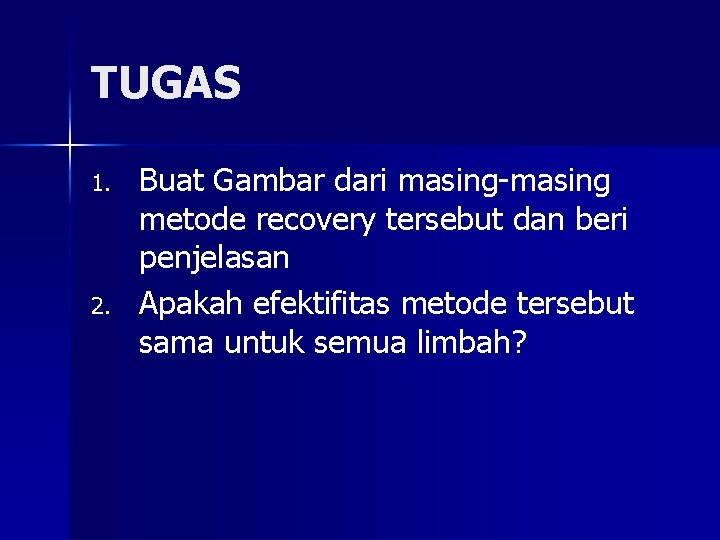 TUGAS

1. Buat Gambar dari masing-masing metode recovery tersebut dan beri penjelasan
2. Apakah efektifitas metode tersebut sama untuk semua limbah?